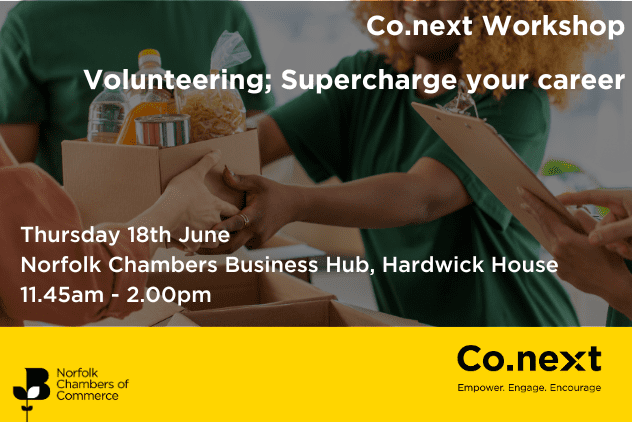 Co.next Workshop

Volunteering; Supercharge your career

Thursday 18th June
Norfolk Chambers Business Hub, Hardwick House
11.45am - 2.00pm

Norfolk Chambers of Commerce

Co.next
Empower. Engage. Encourage